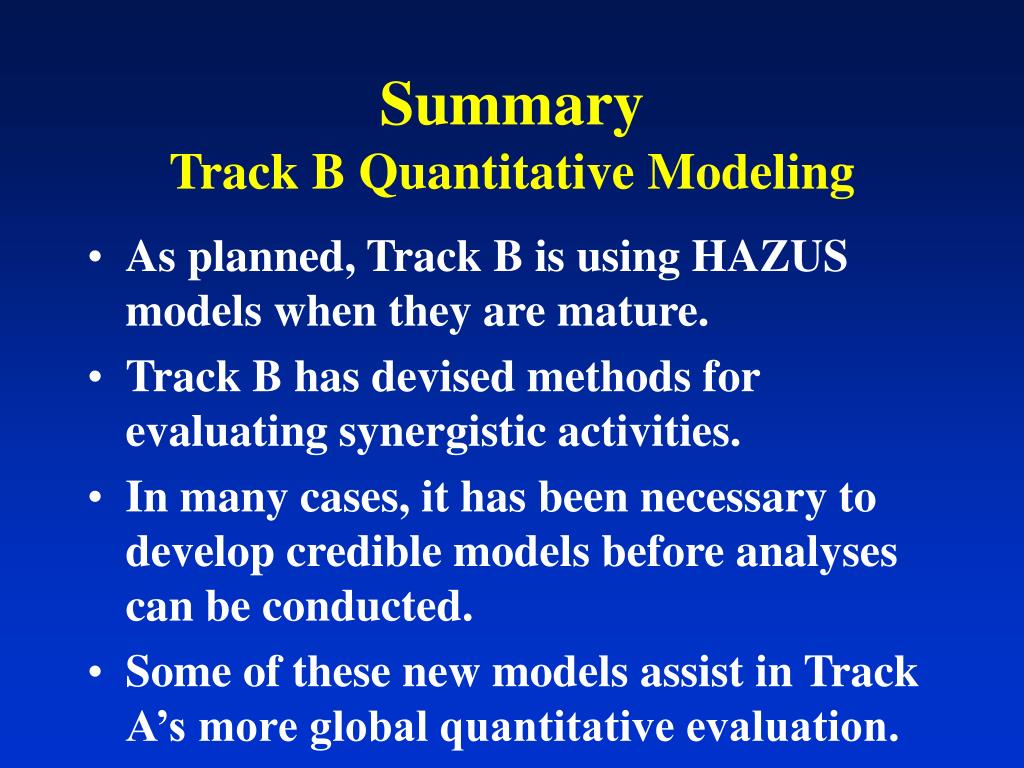 Summary
Track B Quantitative Modeling

• As planned, Track B is using HAZUS models when they are mature.
• Track B has devised methods for evaluating synergistic activities.
• In many cases, it has been necessary to develop credible models before analyses can be conducted.
• Some of these new models assist in Track A’s more global quantitative evaluation.